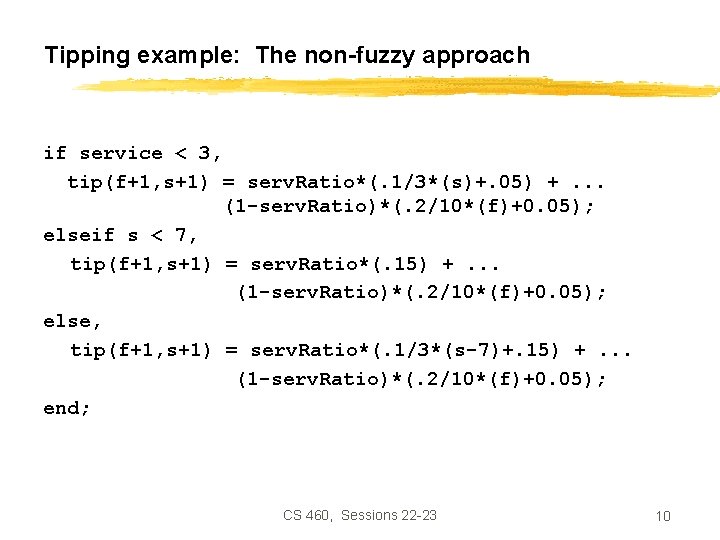 Tipping example:  The non-fuzzy approach

if service < 3,
  tip(f+1,s+1) = servRatio*(.1/3*(s)+.05) + ...
               (1-servRatio)*(.2/10*(f)+0.05);
elseif s < 7,
  tip(f+1,s+1) = servRatio*(.15) + ...
               (1-servRatio)*(.2/10*(f)+0.05);
else,
  tip(f+1,s+1) = servRatio*(.1/3*(s-7)+.15) + ...
               (1-servRatio)*(.2/10*(f)+0.05);
end;

CS 460,  Sessions 22-23

10